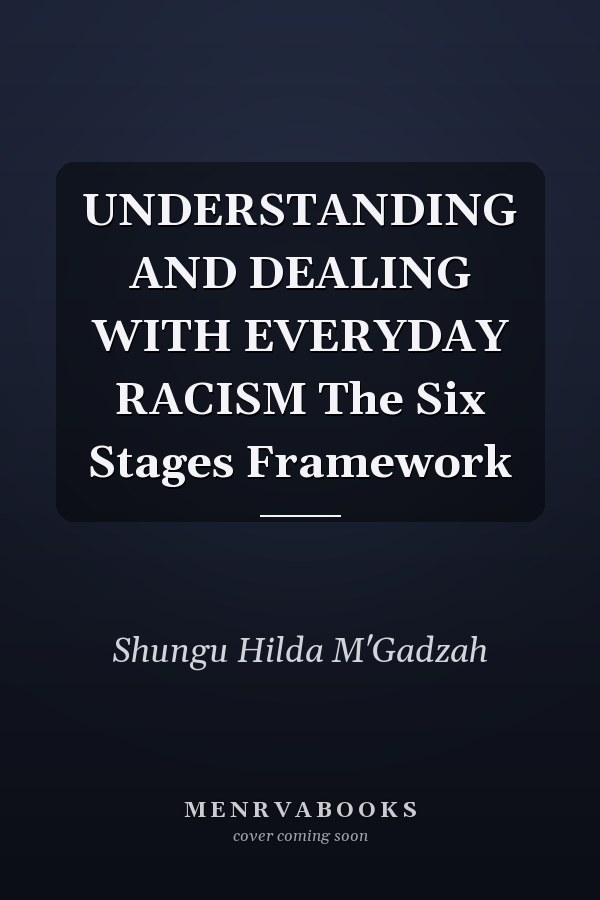 UNDERSTANDING AND DEALING WITH EVERYDAY RACISM The Six Stages Framework

Shungu Hilda M'Gadzah

MENRVABOOKS
cover coming soon